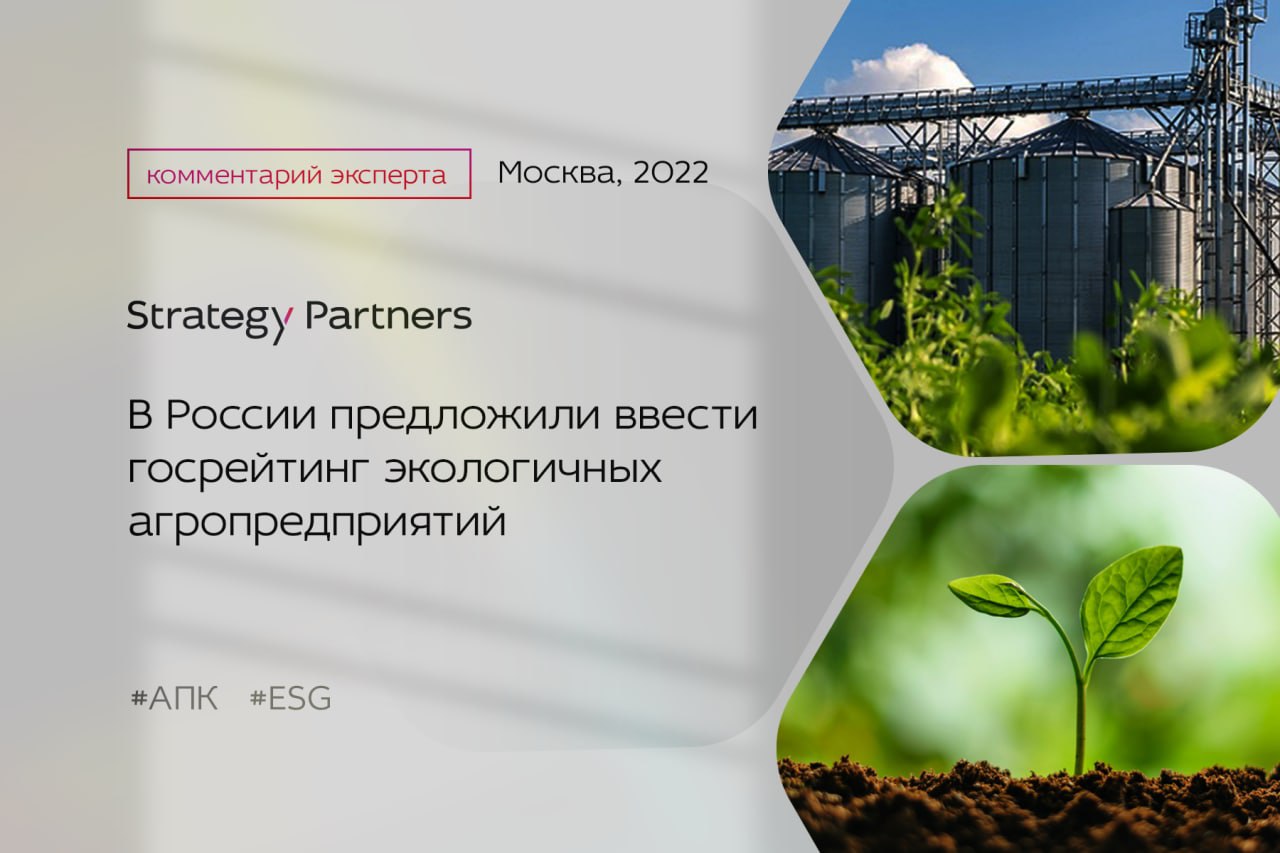 комментарий эксперта

Москва, 2022

Strategy Partners

В России предложили ввести госрейтинг экологичных агропредприятий

#АПК #ESG